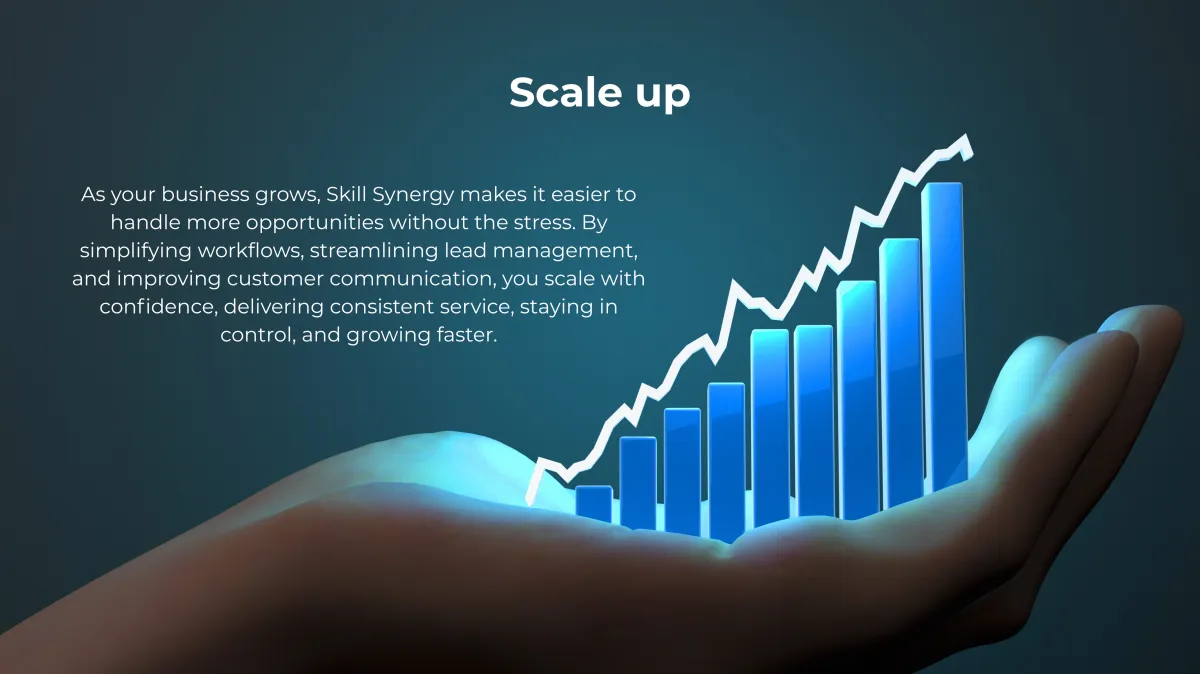 Scale up

As your business grows, Skill Synergy makes it easier to handle more opportunities without the stress. By simplifying workflows, streamlining lead management, and improving customer communication, you scale with confidence, delivering consistent service, staying in control, and growing faster.